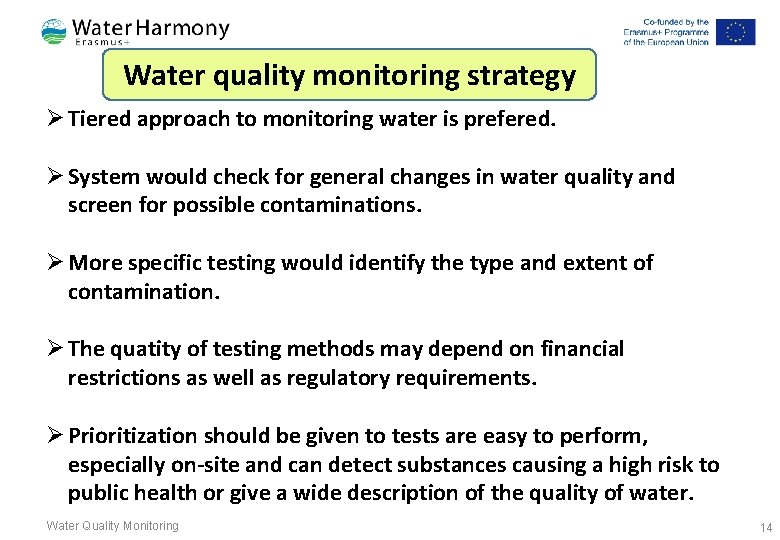 Water Harmony
Erasmus+

Co-funded by the Erasmus+ Programme of the European Union

Water quality monitoring strategy

➢ Tiered approach to monitoring water is prefered.

➢ System would check for general changes in water quality and screen for possible contaminations.

➢ More specific testing would identify the type and extent of contamination.

➢ The quatity of testing methods may depend on financial restrictions as well as regulatory requirements.

➢ Prioritization should be given to tests are easy to perform, especially on-site and can detect substances causing a high risk to public health or give a wide description of the quality of water.

Water Quality Monitoring

14